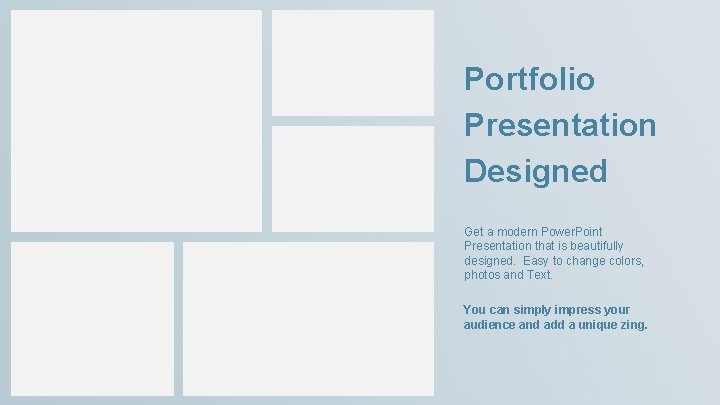 Portfolio Presentation Designed

Get a modern PowerPoint Presentation that is beautifully designed. Easy to change colors, photos and Text.

You can simply impress your audience and add a unique zing.